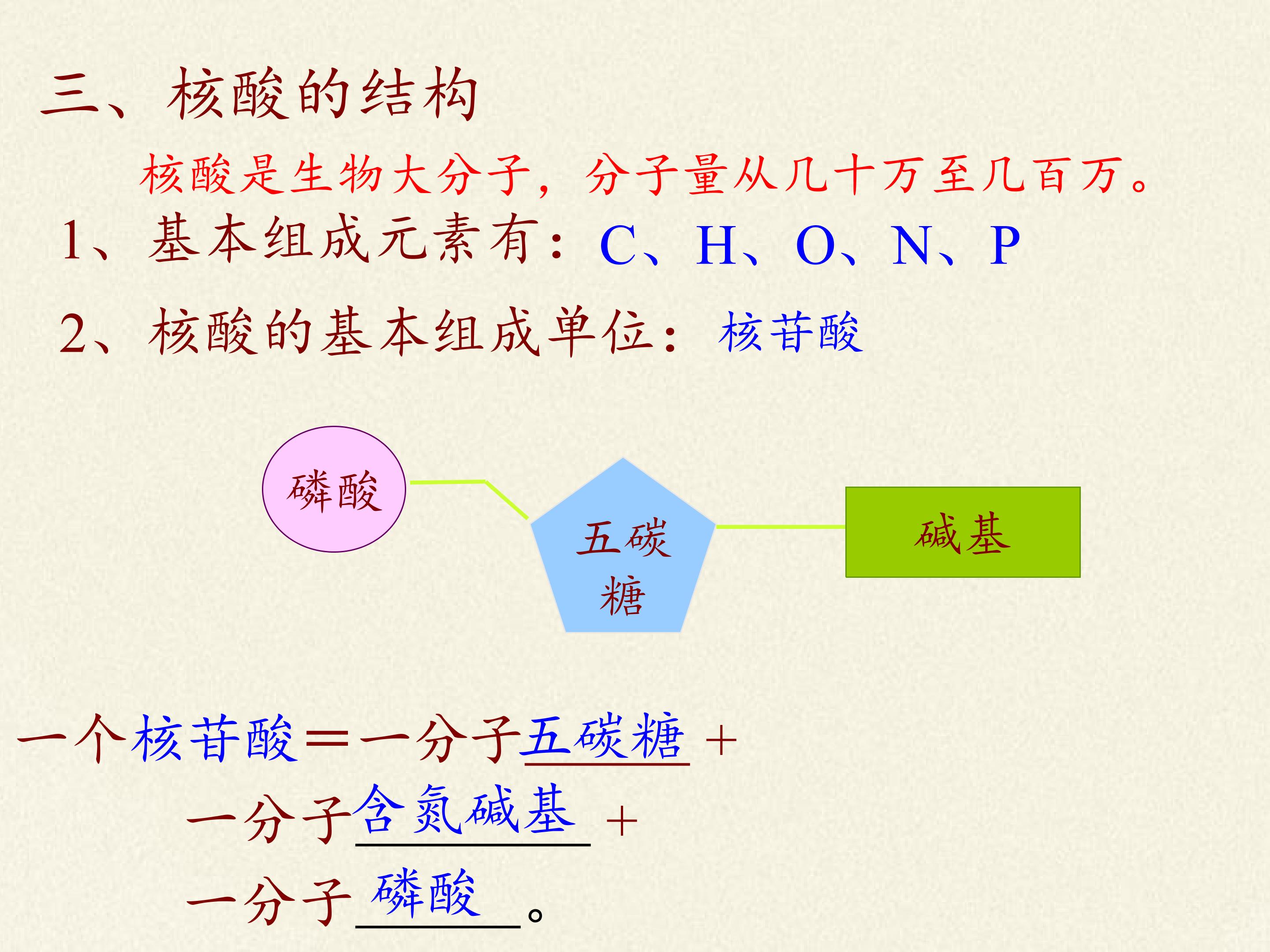 三、核酸的结构

核酸是生物大分子，分子量从几十万至几百万。

1、基本组成元素有：C、H、O、N、P

2、核酸的基本组成单位：核苷酸

磷酸

五碳糖

碱基

一个核苷酸＝一分子五碳糖＋

一分子含氮碱基＋

一分子磷酸。